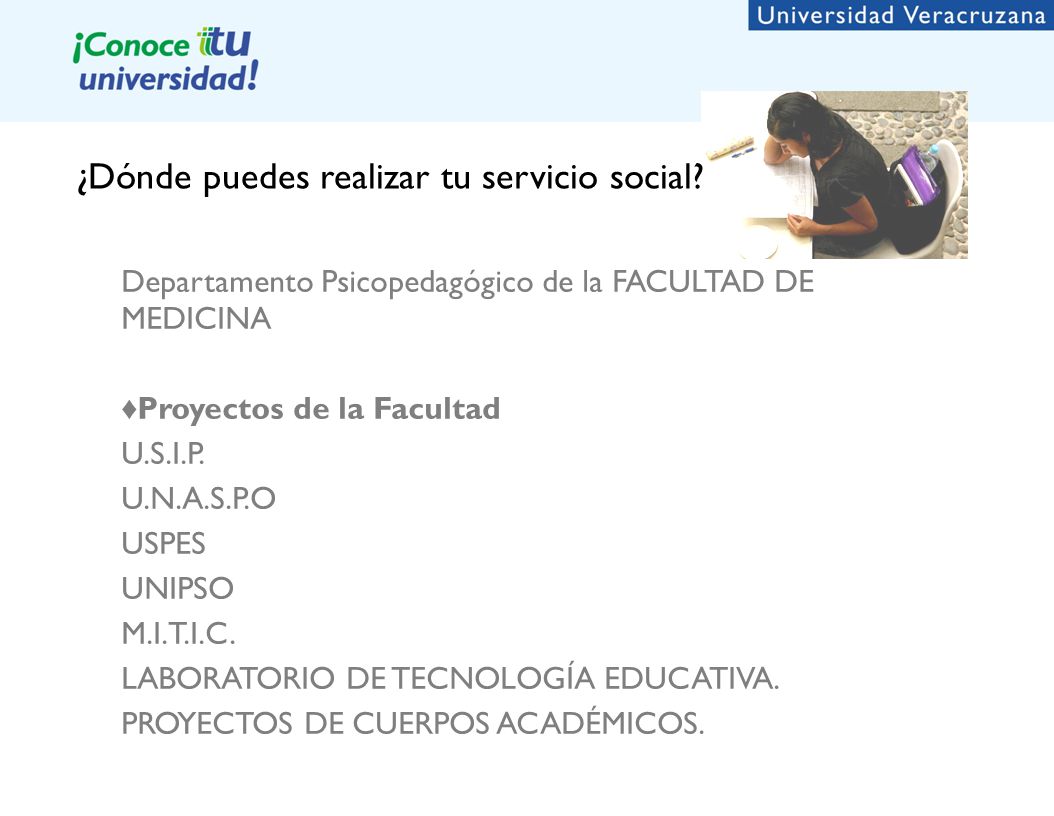 ¡Conoce tu universidad!

Universidad Veracruzana

¿Dónde puedes realizar tu servicio social?

Departamento Psicopedagógico de la FACULTAD DE MEDICINA

♦Proyectos de la Facultad
U.S.I.P.
U.N.A.S.P.O
USPES
UNIPSO
M.I.T.I.C.
LABORATORIO DE TECNOLOGÍA EDUCATIVA.
PROYECTOS DE CUERPOS ACADÉMICOS.